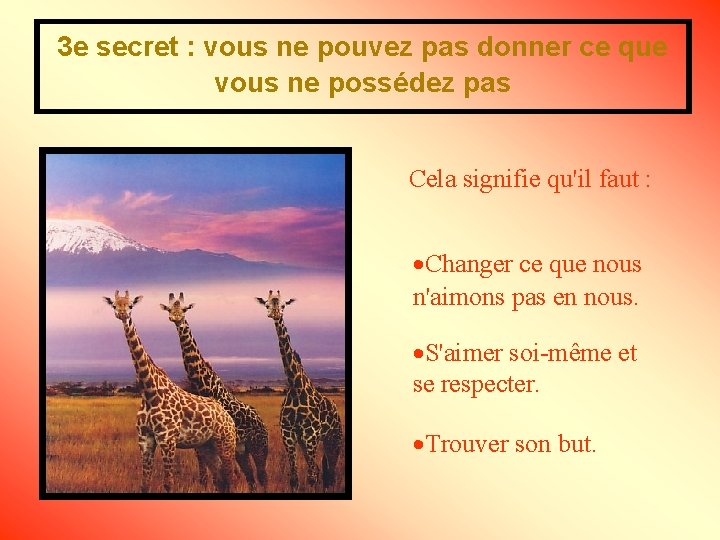 3e secret : vous ne pouvez pas donner ce que vous ne possédez pas

Cela signifie qu'il faut :

•Changer ce que nous n'aimons pas en nous.

•S'aimer soi-même et se respecter.

•Trouver son but.